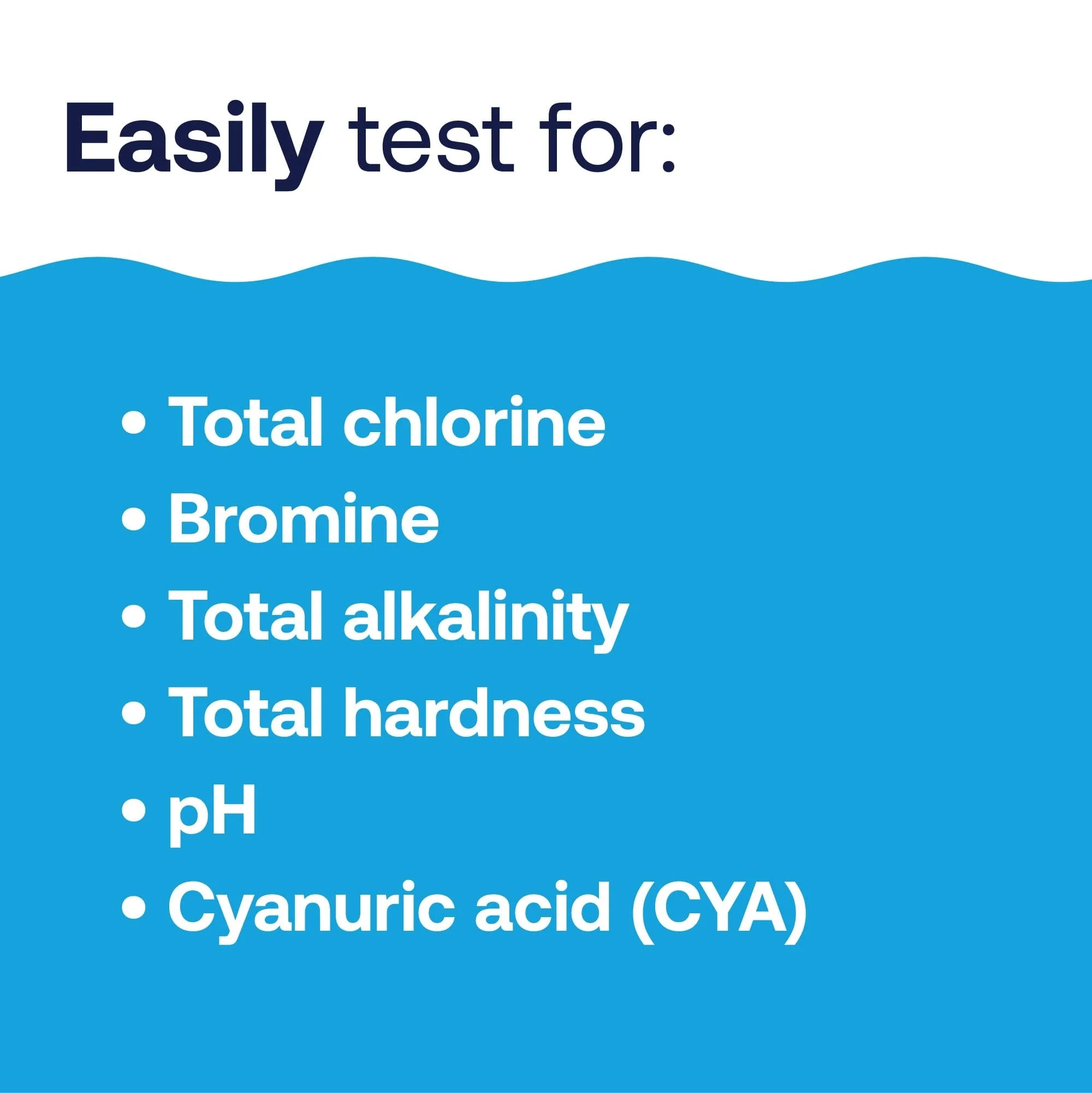 Easily test for:

• Total chlorine
• Bromine
• Total alkalinity
• Total hardness
• pH
• Cyanuric acid (CYA)